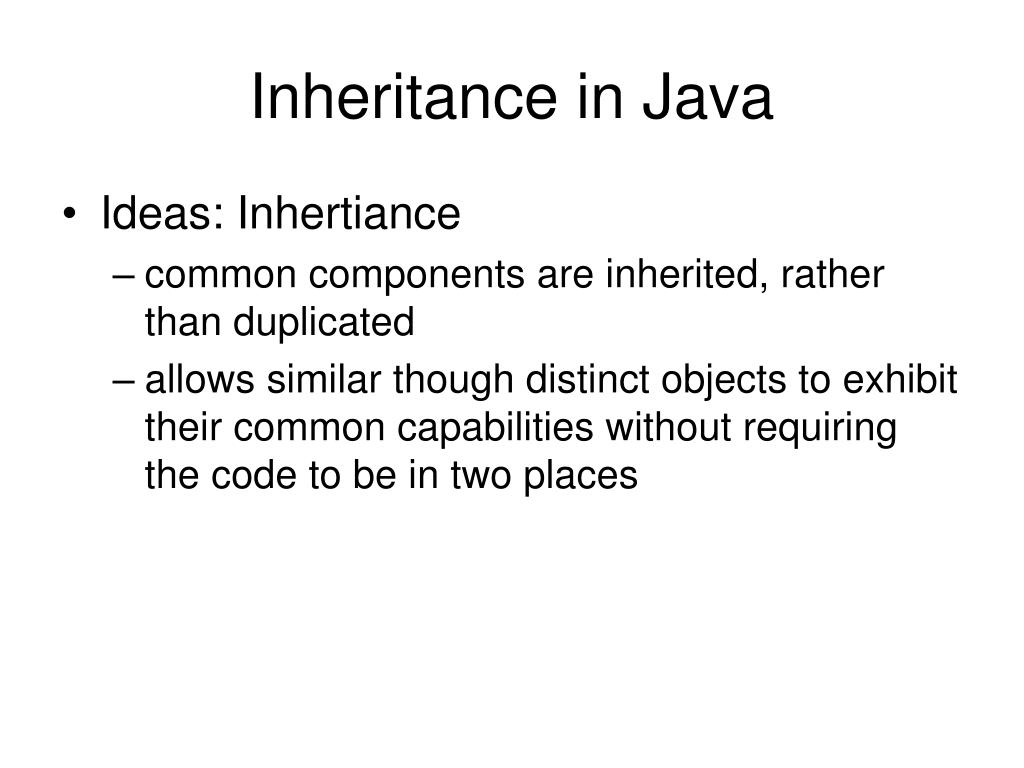 Inheritance in Java

• Ideas: Inhertiance
  – common components are inherited, rather than duplicated
  – allows similar though distinct objects to exhibit their common capabilities without requiring the code to be in two places